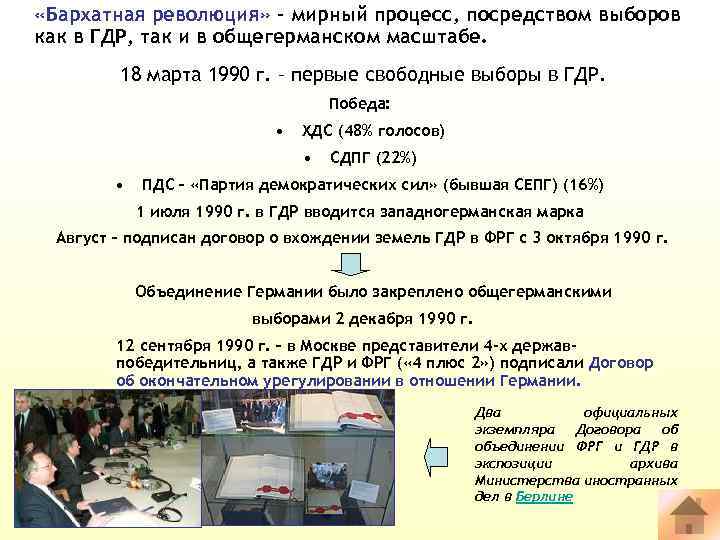 «Бархатная революция» – мирный процесс, посредством выборов как в ГДР, так и в общегерманском масштабе.

18 марта 1990 г. – первые свободные выборы в ГДР.

Победа:

• ХДС (48% голосов)

• СДПГ (22%)

• ПДС – «Партия демократических сил» (бывшая СЕПГ) (16%)

1 июля 1990 г. в ГДР вводится западногерманская марка

Август – подписан договор о вхождении земель ГДР в ФРГ с 3 октября 1990 г.

Объединение Германии было закреплено общегерманскими выборами 2 декабря 1990 г.

12 сентября 1990 г. – в Москве представители 4-х держав-победительниц, а также ГДР и ФРГ («4 плюс 2») подписали Договор об окончательном урегулировании в отношении Германии.

Два официальных экземпляра Договора об объединении ФРГ и ГДР в экспозиции архива Министерства иностранных дел в Берлине